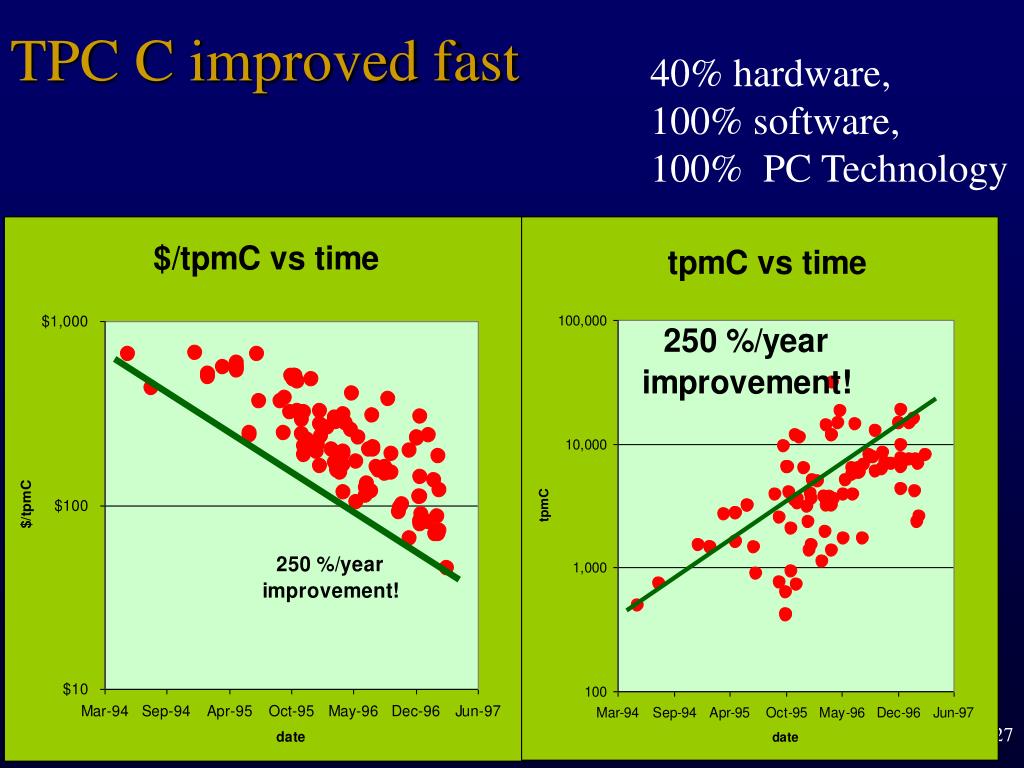 TPC C improved fast

40% hardware,
100% software,
100% PC Technology

$/tpmC vs time

$1,000
$100
$10
$/tpmC

250 %/year improvement!

Mar-94 Sep-94 Apr-95 Oct-95 May-96 Dec-96 Jun-97
date

tpmC vs time

100,000
10,000
1,000
100
tpmC

250 %/year improvement!

Mar-94 Sep-94 Apr-95 Oct-95 May-96 Dec-96 Jun-97
date

27